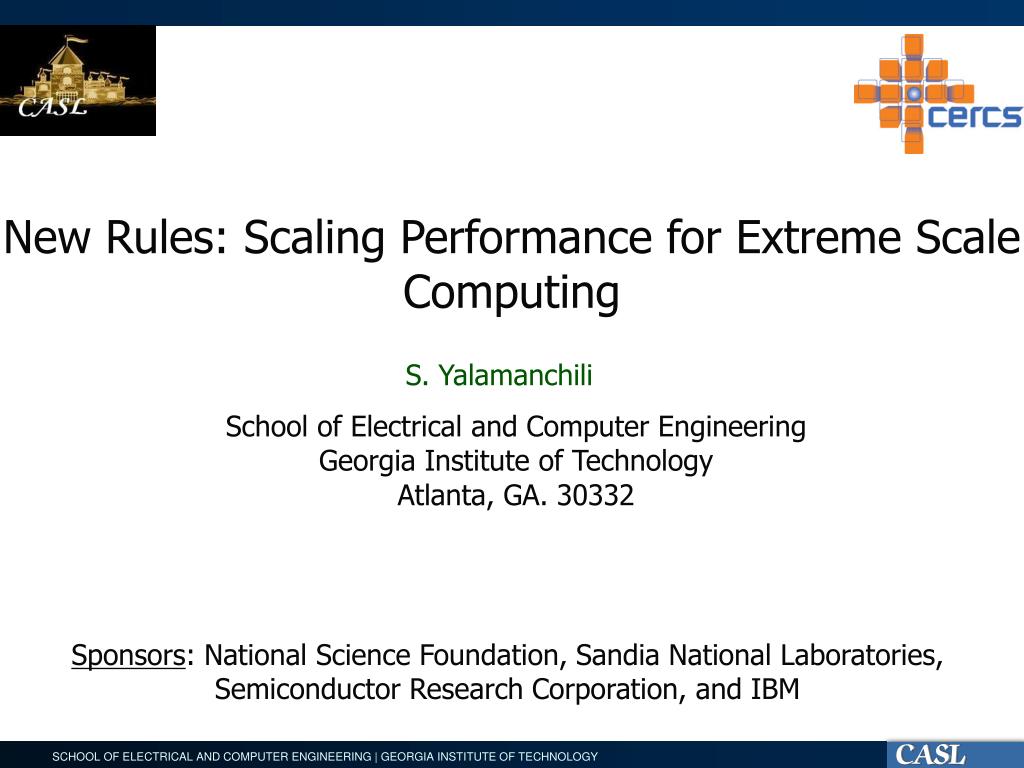 CASL

cercs

New Rules: Scaling Performance for Extreme Scale Computing

S. Yalamanchili

School of Electrical and Computer Engineering
Georgia Institute of Technology
Atlanta, GA. 30332

Sponsors: National Science Foundation, Sandia National Laboratories, Semiconductor Research Corporation, and IBM

SCHOOL OF ELECTRICAL AND COMPUTER ENGINEERING | GEORGIA INSTITUTE OF TECHNOLOGY

CASL